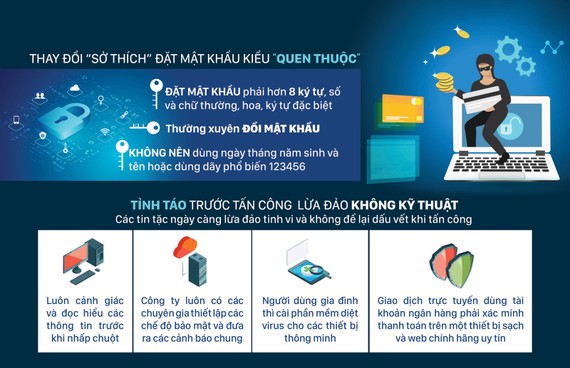 THAY ĐỔI "SỞ THÍCH" ĐẶT MẬT KHẨU KIỂU "QUEN THUỘC"

ĐẶT MẬT KHẨU phải hơn 8 ký tự, số và chữ thường, hoa, ký tự đặc biệt

Thường xuyên ĐỔI MẬT KHẨU

KHÔNG NÊN dùng ngày tháng năm sinh và tên hoặc dùng dãy phổ biến 123456

TỈNH TÁO TRƯỚC TẤN CÔNG LỪA ĐẢO KHÔNG KỸ THUẬT

Các tin tặc ngày càng lừa đảo tinh vi và không để lại dấu vết khi tấn công

Luôn cảnh giác và đọc hiểu các thông tin trước khi nhấp chuột

Công ty luôn có các chuyên gia thiết lập các chế độ bảo mật và đưa ra các cảnh báo chung

Người dùng gia đình thì cài phần mềm diệt virus cho các thiết bị thông minh

Giao dịch trực tuyến dùng tài khoản ngân hàng phải xác minh thanh toán trên một thiết bị sạch và web chính hãng uy tín